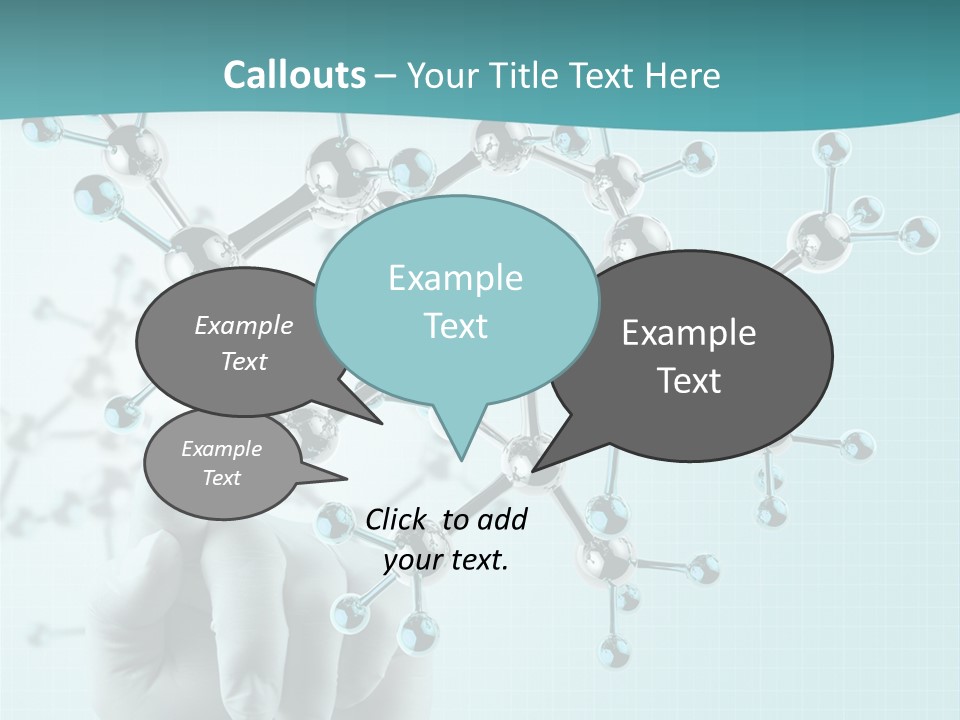 Callouts – Your Title Text Here

Example Text

Example Text

Example Text

Example Text

Click to add your text.